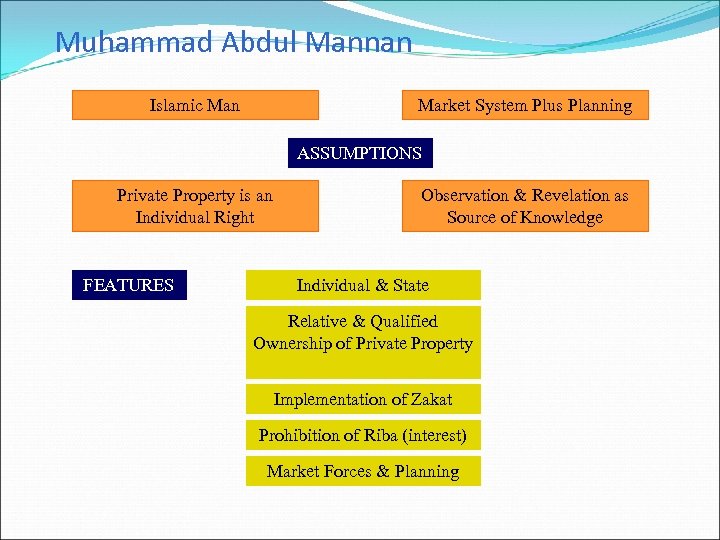 Muhammad Abdul Mannan

Islamic Man

Market System Plus Planning

ASSUMPTIONS

Private Property is an Individual Right

Observation & Revelation as Source of Knowledge

FEATURES

Individual & State

Relative & Qualified Ownership of Private Property

Implementation of Zakat

Prohibition of Riba (interest)

Market Forces & Planning